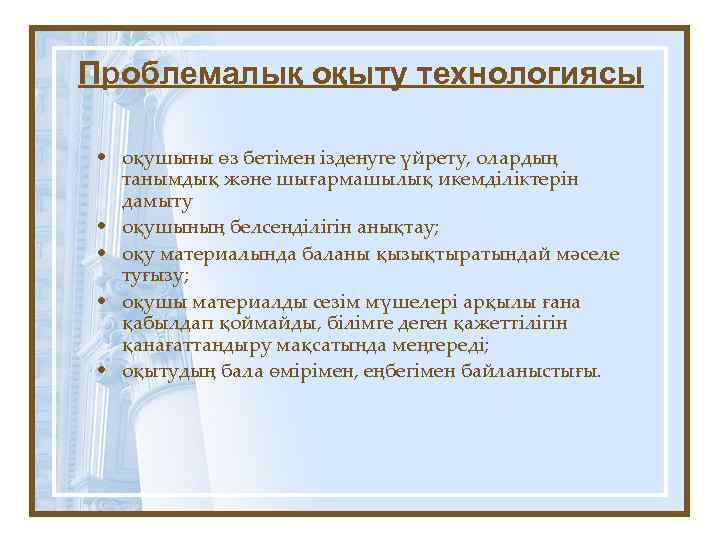 Проблемалық оқыту технологиясы

• оқушыны өз бетімен ізденуге үйрету, олардың танымдық және шығармашылық икемділіктерін дамыту
• оқушының белсенділігін анықтау;
• оқу материалында баланы қызықтыратындай мәселе туғызу;
• оқушы материалды сезім мүшелері арқылы ғана қабылдап қоймайды, білімге деген қажеттілігін қанағаттандыру мақсатында меңгереді;
• оқытудың бала өмірімен, еңбегімен байланыстығы.